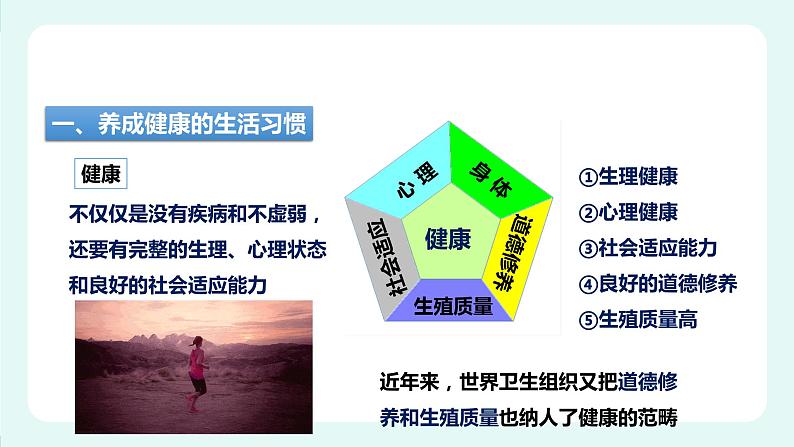 一、养成健康的生活习惯

健康

不仅仅是没有疾病和不虚弱，还要有完整的生理、心理状态和良好的社会适应能力

心理

身体

道德修养

生殖质量

社会适应

健康

①生理健康
②心理健康
③社会适应能力
④良好的道德修养
⑤生殖质量高

近年来，世界卫生组织又把道德修养和生殖质量也纳人了健康的范畴